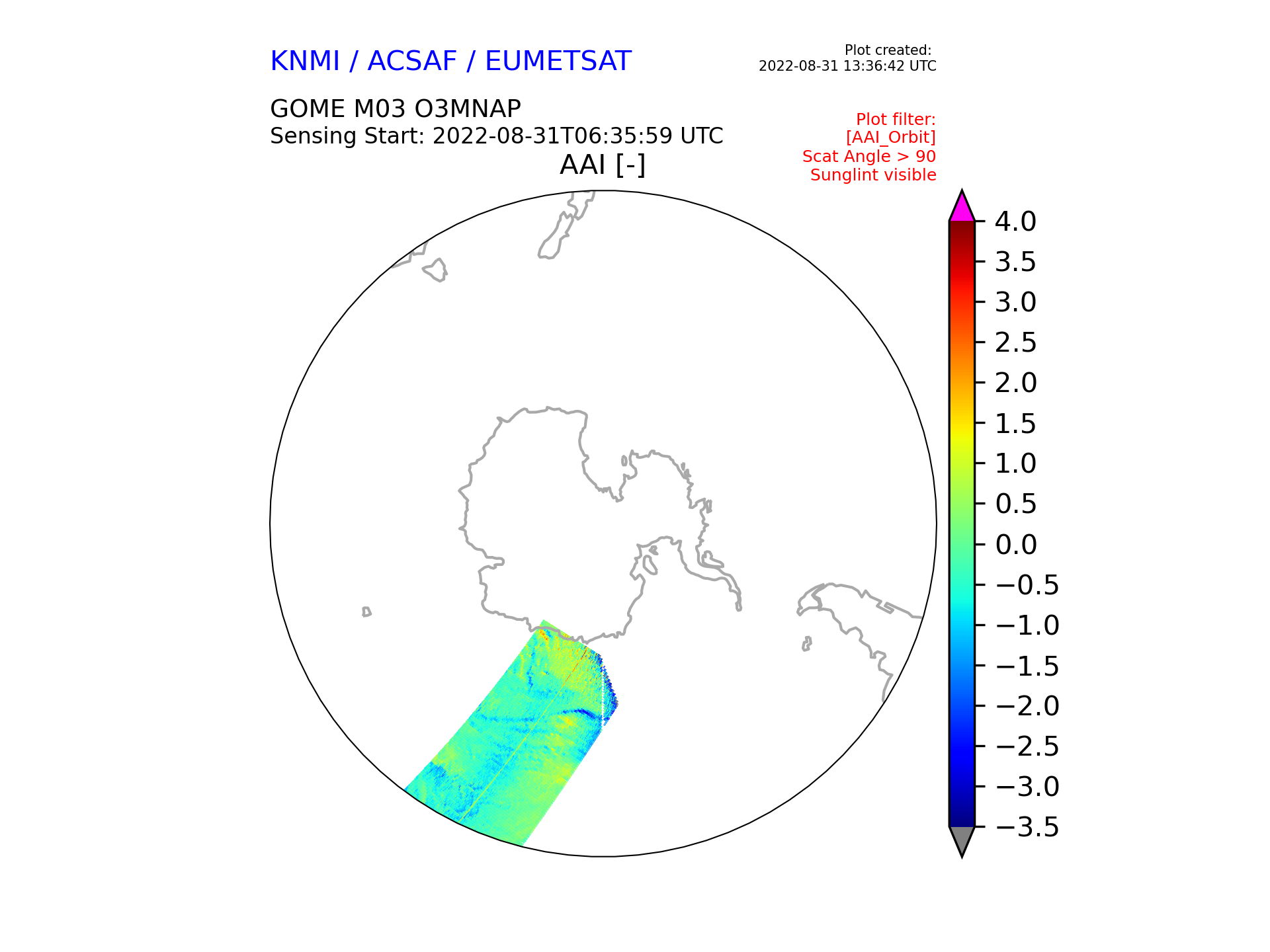 KNMI / ACSAF / EUMETSAT

Plot created:
2022-08-31 13:36:42 UTC

GOME M03 O3MNAP
Sensing Start: 2022-08-31T06:35:59 UTC

Plot filter:
[AAI_Orbit]
Scat Angle > 90
Sunglint visible

AAI [-]

4.0
3.5
3.0
2.5
2.0
1.5
1.0
0.5
0.0
−0.5
−1.0
−1.5
−2.0
−2.5
−3.0
−3.5